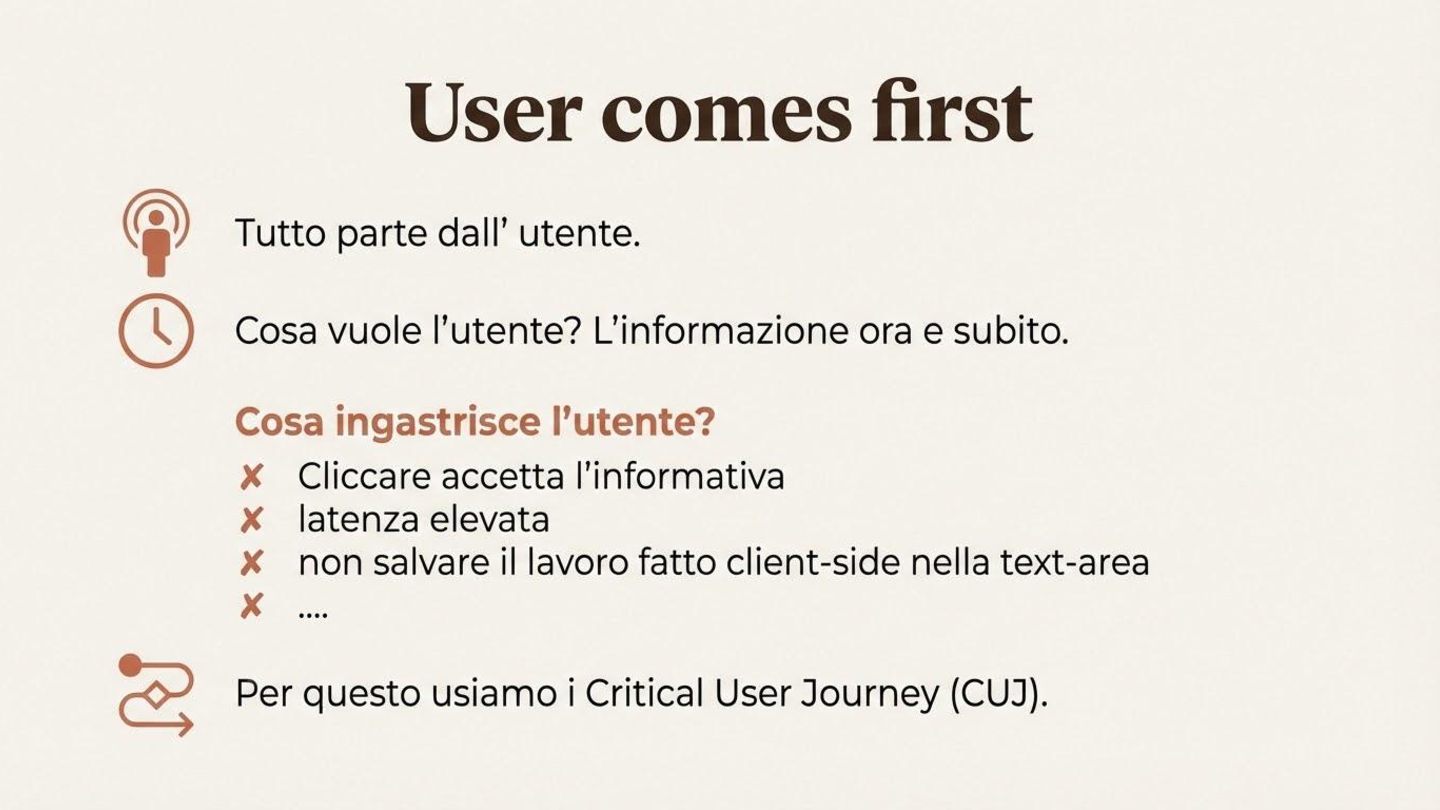 User comes first

Tutto parte dall’ utente.

Cosa vuole l’utente? L’informazione ora e subito.

Cosa ingastrisce l’utente?

✘ Cliccare accetta l’informativa
✘ latenza elevata
✘ non salvare il lavoro fatto client-side nella text-area
✘ ....

Per questo usiamo i Critical User Journey (CUJ).